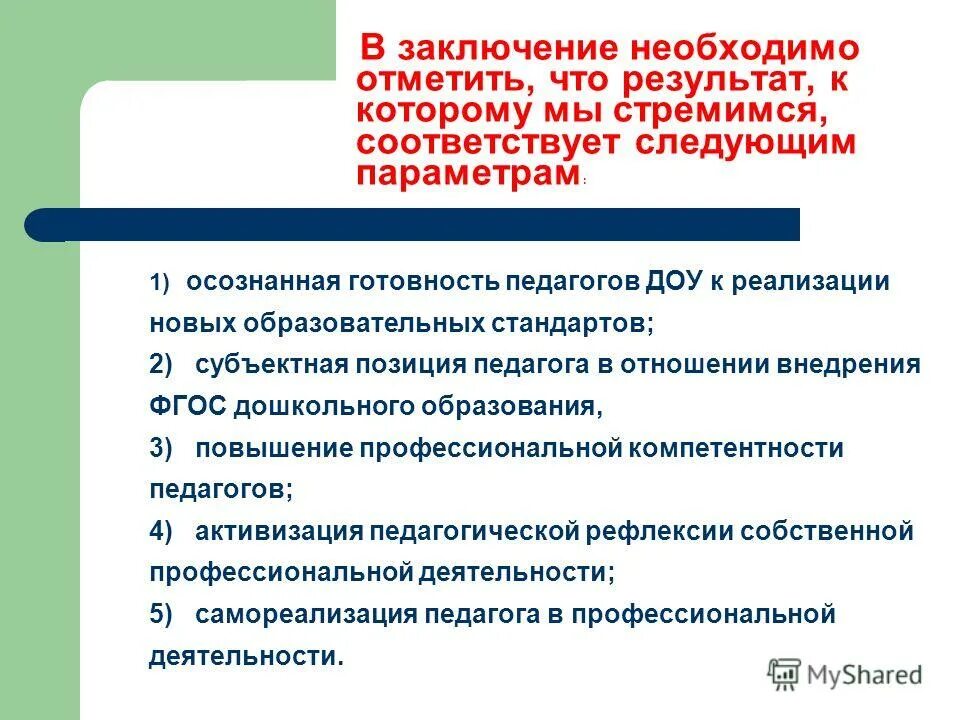 В заключение необходимо отметить, что результат, к которому мы стремимся, соответствует следующим параметрам:

1) осознанная готовность педагогов ДОУ к реализации новых образовательных стандартов;
2) субъектная позиция педагога в отношении внедрения ФГОС дошкольного образования,
3) повышение профессиональной компетентности педагогов;
4) активизация педагогической рефлексии собственной профессиональной деятельности;
5) самореализация педагога в профессиональной деятельности.

MyShared